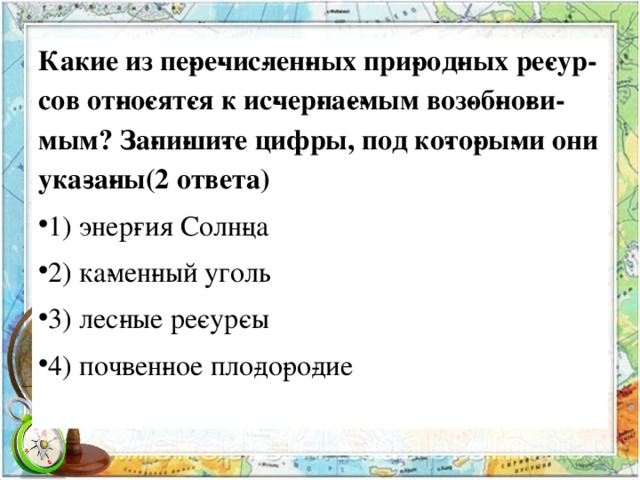 Какие из перечисленных природных ресурсов относятся к исчерпаемым возобновимым? Запишите цифры, под которыми они указаны(2 ответа)

•1) энергия Солнца

•2) каменный уголь

•3) лесные ресурсы

•4) почвенное плодородие